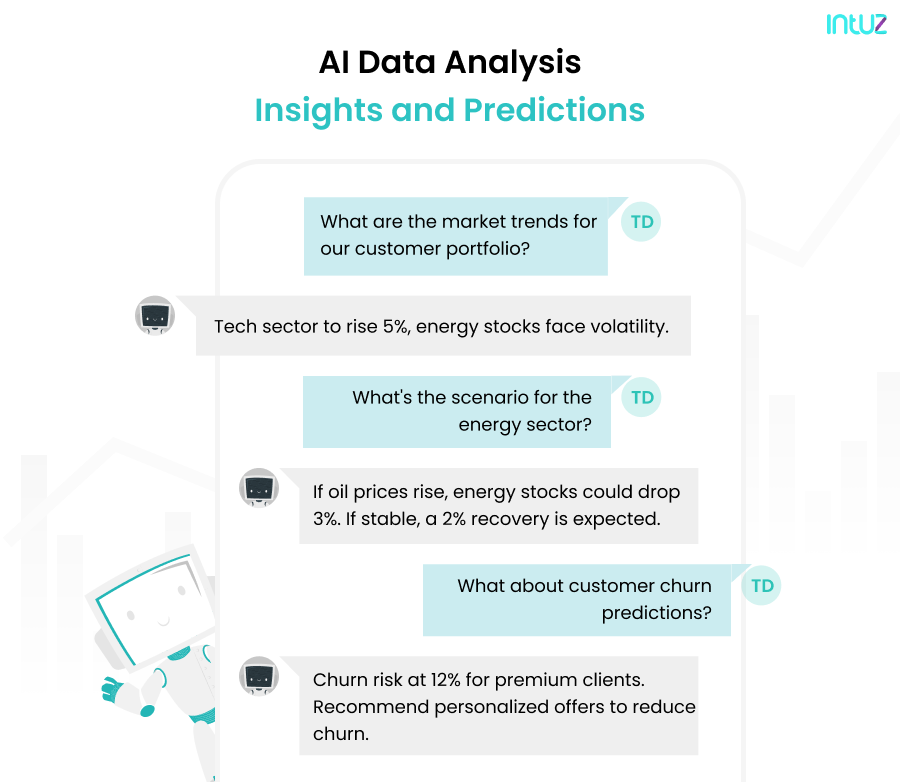 intuz

AI Data Analysis

Insights and Predictions

What are the market trends for our customer portfolio?

TD

Tech sector to rise 5%, energy stocks face volatility.

What's the scenario for the energy sector?

TD

If oil prices rise, energy stocks could drop 3%. If stable, a 2% recovery is expected.

What about customer churn predictions?

TD

Churn risk at 12% for premium clients. Recommend personalized offers to reduce churn.